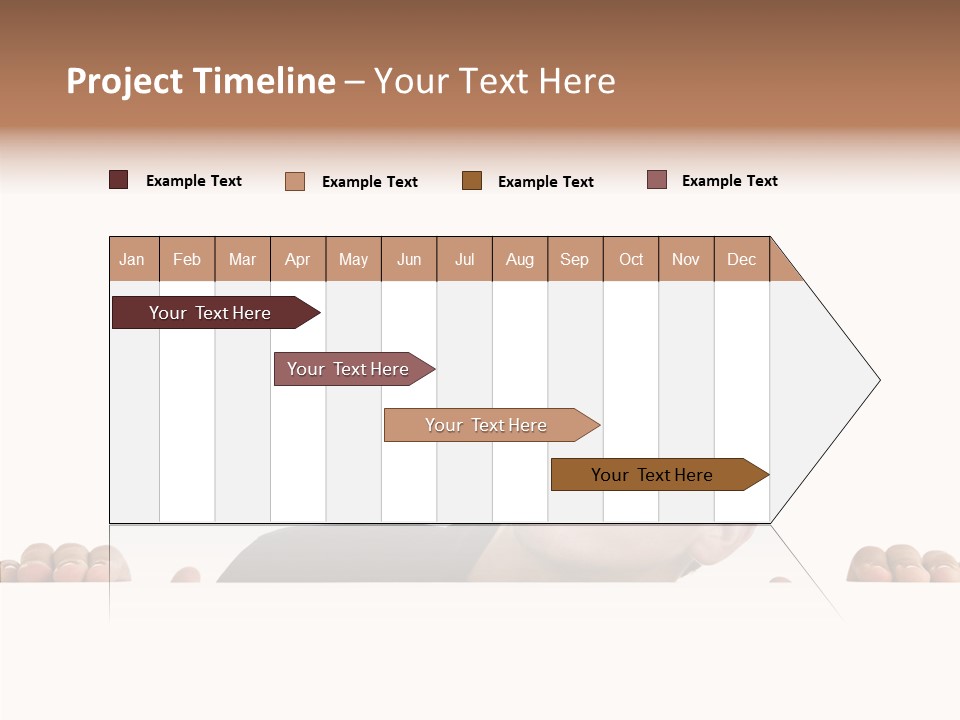 Project Timeline – Your Text Here

Example Text Example Text Example Text Example Text

| Jan | Feb | Mar | Apr | May | Jun | Jul | Aug | Sep | Oct | Nov | Dec |
|---|---|---|---|---|---|---|---|---|---|---|---|

Your Text Here

Your Text Here

Your Text Here

Your Text Here